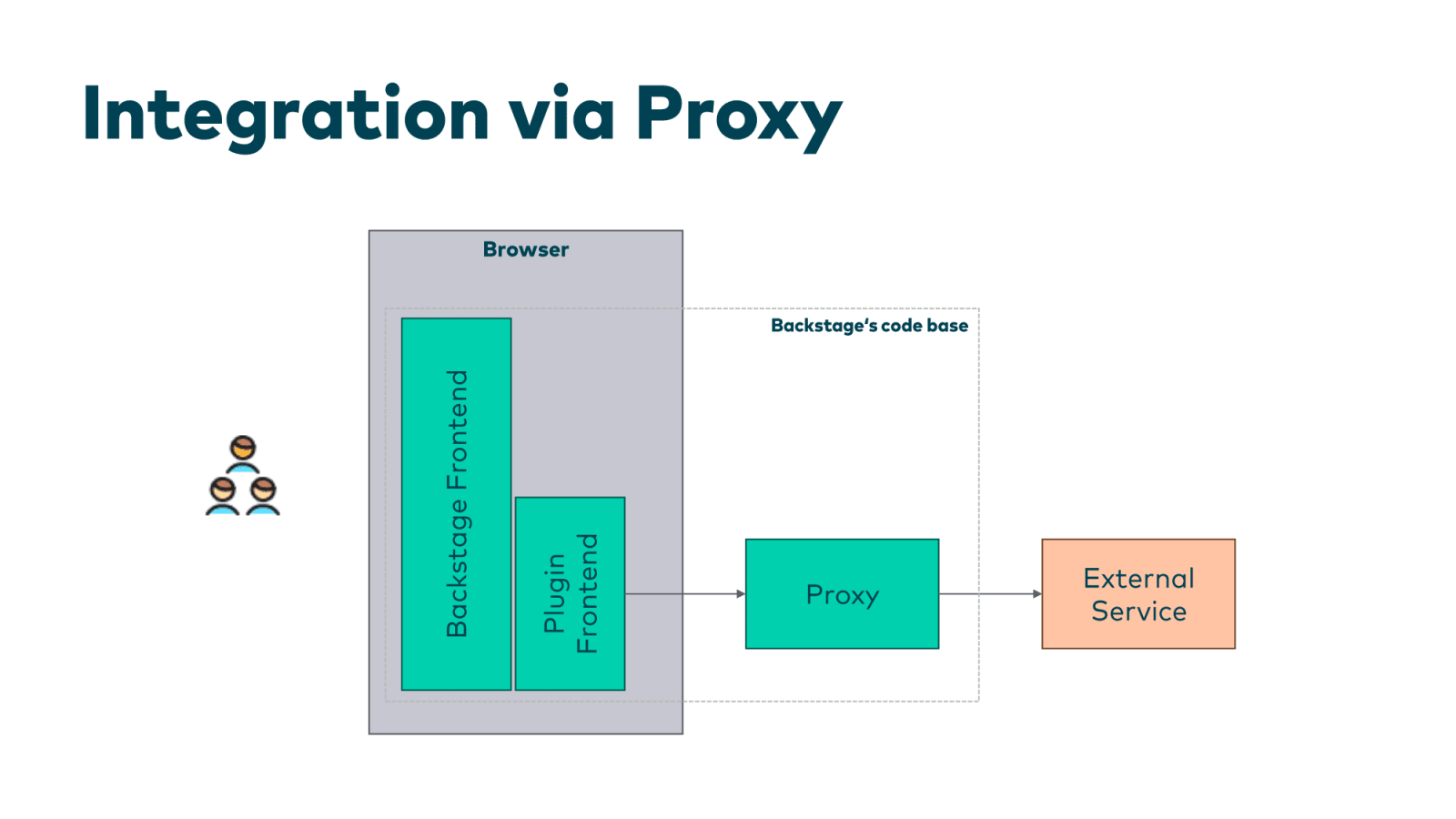 Integration via Proxy

Browser

Backstage's code base

Backstage Frontend

Plugin Frontend

Proxy

External Service